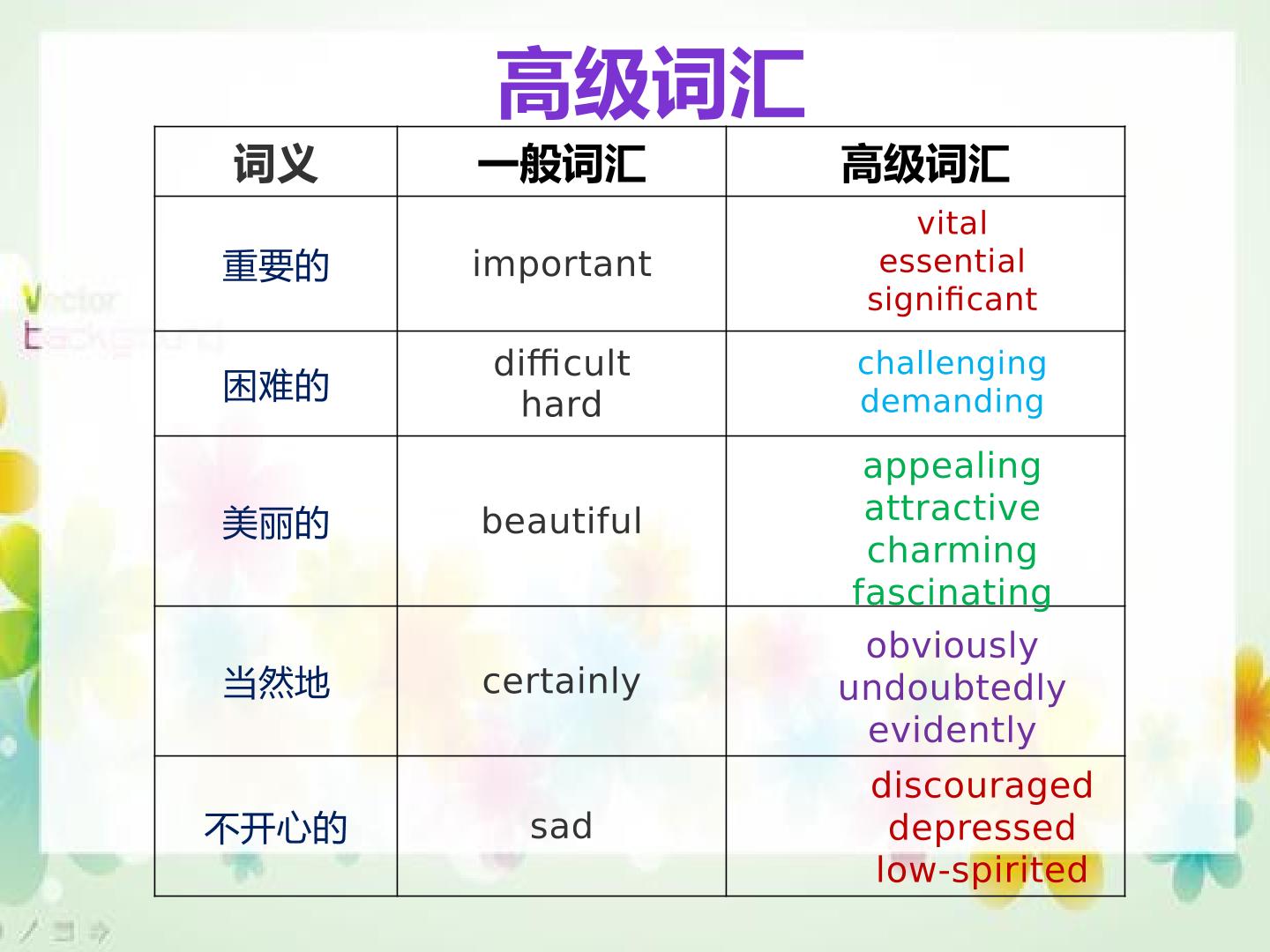 高级词汇

| 词义 | 一般词汇 | 高级词汇 |
|---|---|---|
| 重要的 | important | vital essential significant |
| 困难的 | difficult hard | challenging demanding |
| 美丽的 | beautiful | appealing attractive charming fascinating |
| 当然地 | certainly | obviously undoubtedly evidently |
| 不开心的 | sad | discouraged depressed low-spirited |

Vector background